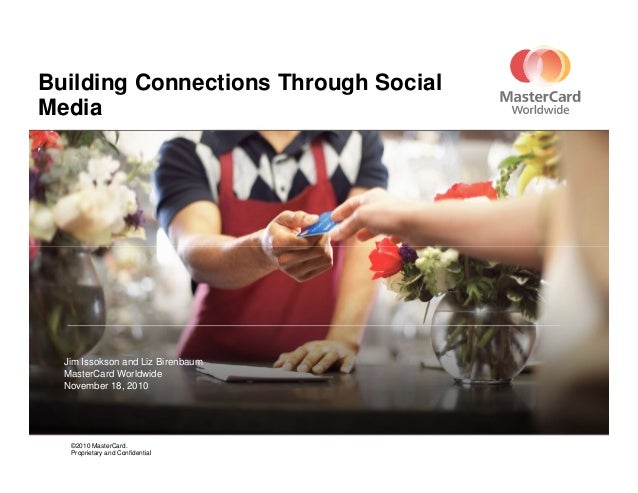 Building Connections Through Social Media

MasterCard
Worldwide

Jim Issokson and Liz Birenbaum
MasterCard Worldwide
November 18, 2010

©2010 MasterCard.
Proprietary and Confidential